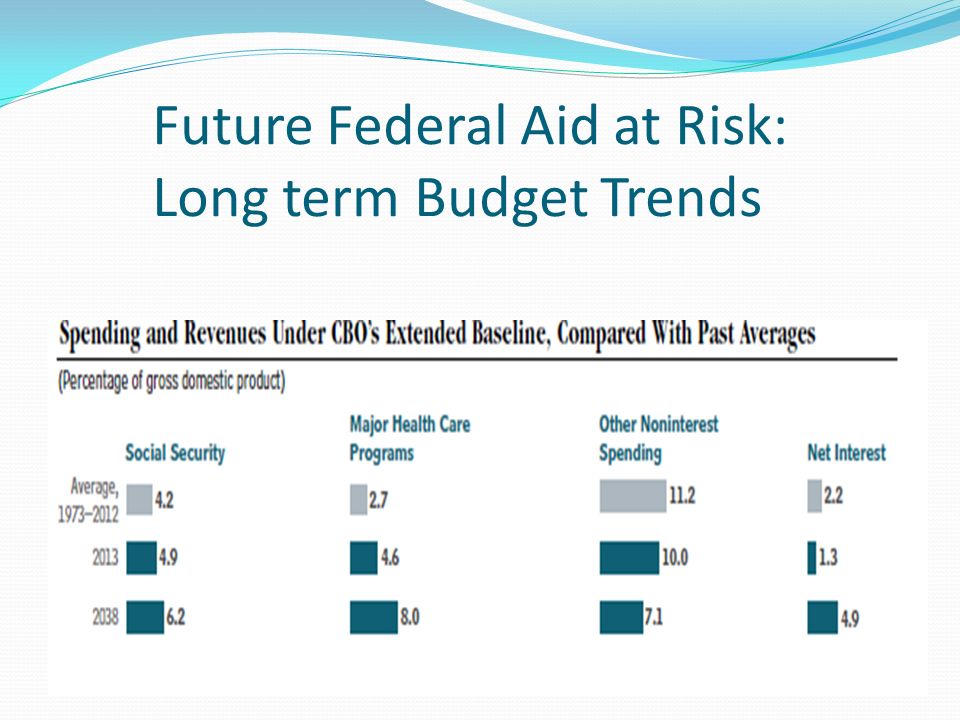 Future Federal Aid at Risk: Long term Budget Trends

Spending and Revenues Under CBO's Extended Baseline, Compared With Past Averages

(Percentage of gross domestic product)

| | Social Security | Major Health Care Programs | Other Noninterest Spending | Net Interest |
|---|---|---|---|---|
| Average, 1973–2012 | 4.2 | 2.7 | 11.2 | 2.2 |
| 2013 | 4.9 | 4.6 | 10.0 | 1.3 |
| 2038 | 6.2 | 8.0 | 7.1 | 4.9 |